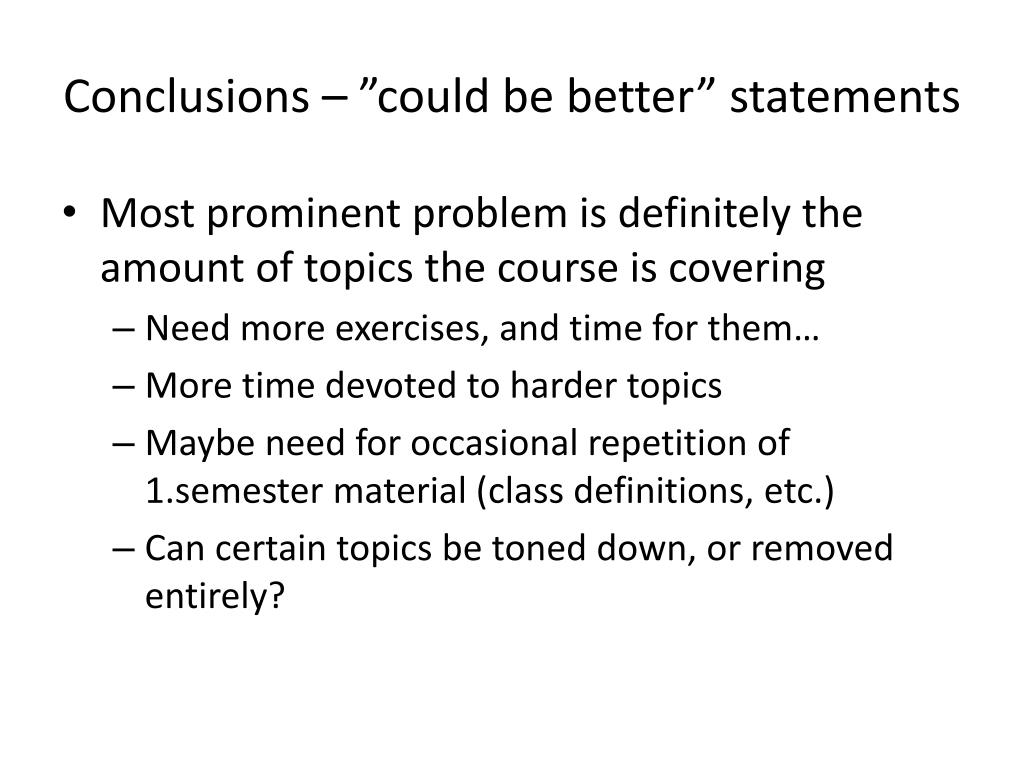 Conclusions – ”could be better” statements

• Most prominent problem is definitely the amount of topics the course is covering
– Need more exercises, and time for them…
– More time devoted to harder topics
– Maybe need for occasional repetition of 1.semester material (class definitions, etc.)
– Can certain topics be toned down, or removed entirely?